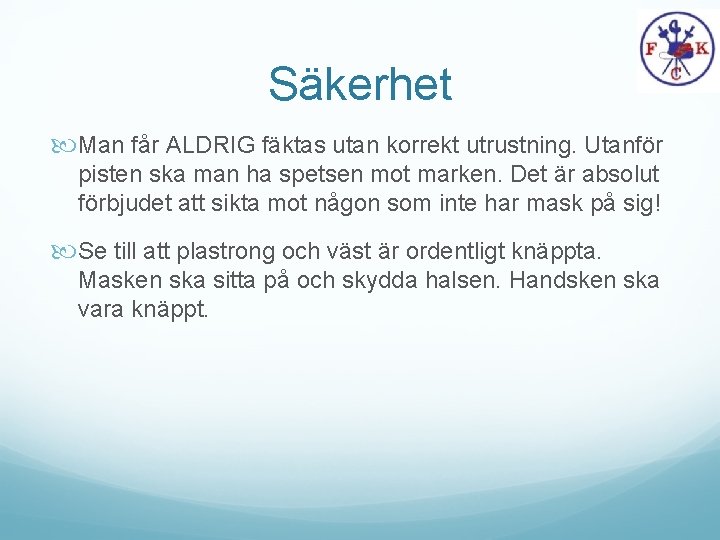 F K C

Säkerhet

Man får ALDRIG fäktas utan korrekt utrustning. Utanför pisten ska man ha spetsen mot marken. Det är absolut förbjudet att sikta mot någon som inte har mask på sig!

Se till att plastrong och väst är ordentligt knäppta. Masken ska sitta på och skydda halsen. Handsken ska vara knäppt.